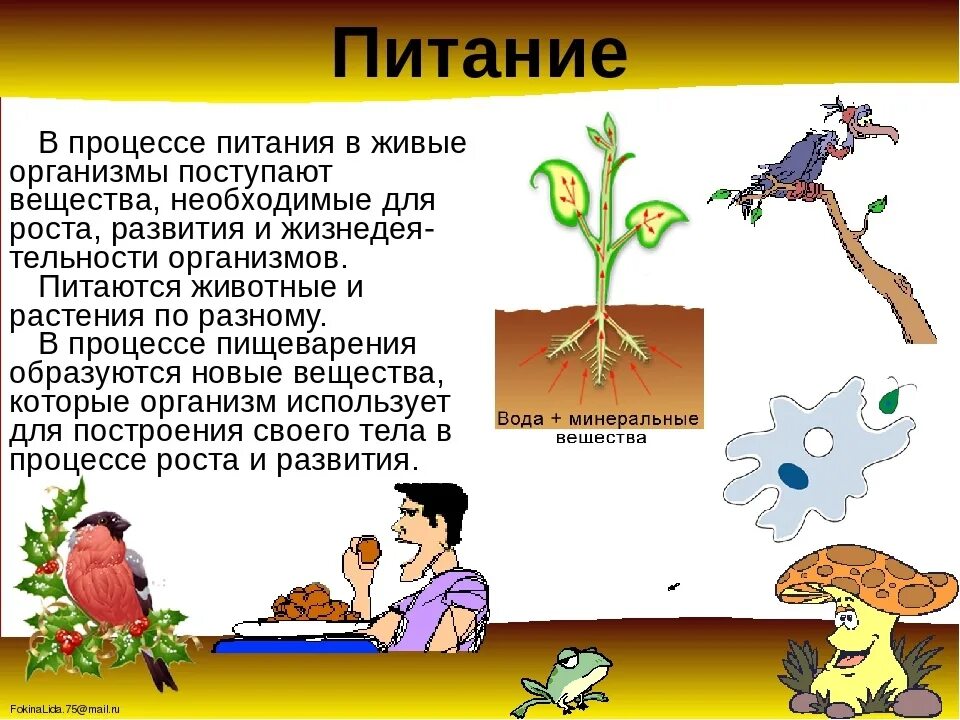 Питание

В процессе питания в живые организмы поступают вещества, необходимые для роста, развития и жизнедеятельности организмов.
Питаются животные и растения по разному.
В процессе пищеварения образуются новые вещества, которые организм использует для построения своего тела в процессе роста и развития.

Вода + минеральные вещества

FokinaLida.75@mail.ru